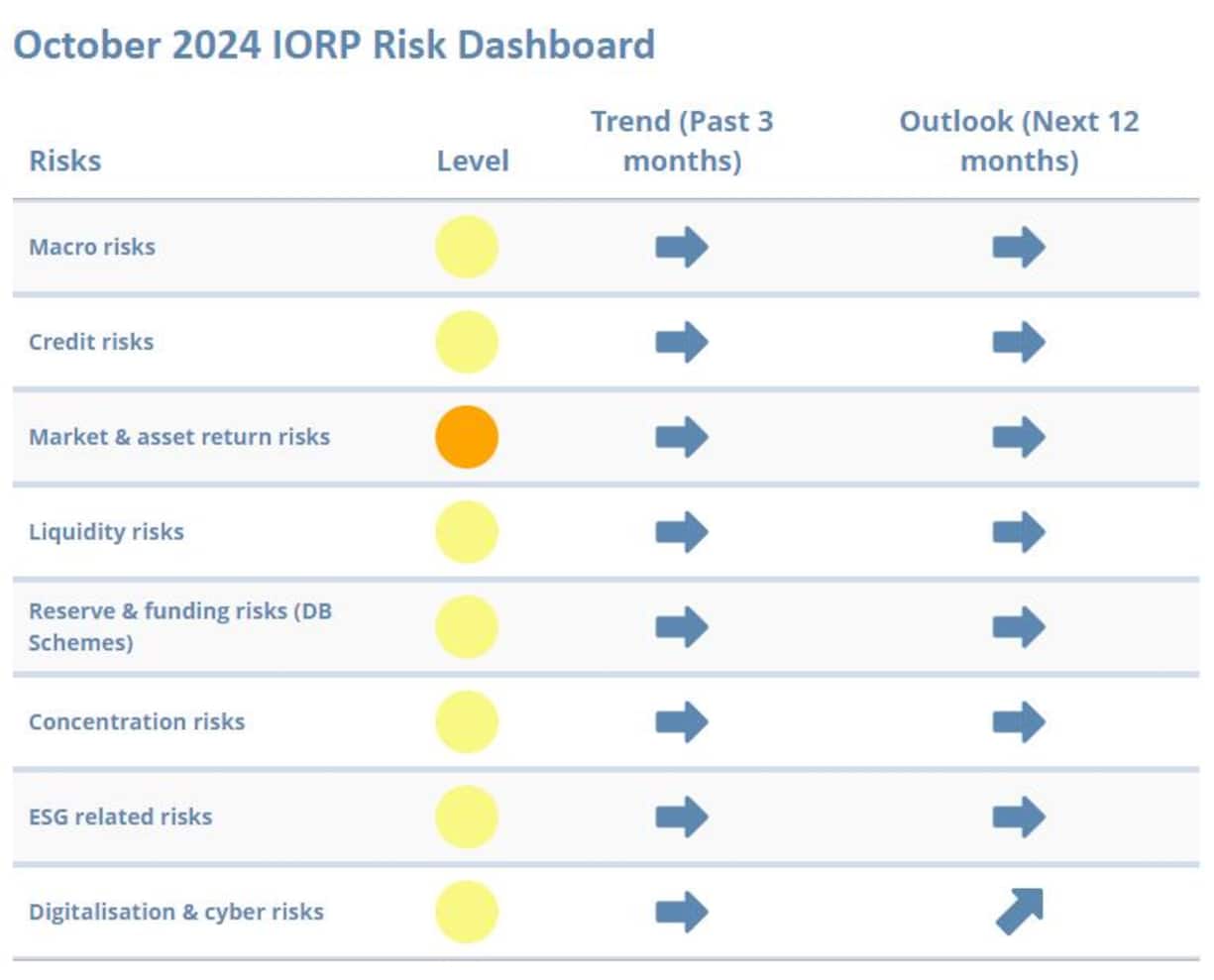 October 2024 IORP Risk Dashboard

| Risks | Level | Trend (Past 3 months) | Outlook (Next 12 months) |
|---|---|---|---|
| Macro risks | | | |
| Credit risks | | | |
| Market & asset return risks | | | |
| Liquidity risks | | | |
| Reserve & funding risks (DB Schemes) | | | |
| Concentration risks | | | |
| ESG related risks | | | |
| Digitalisation & cyber risks | | | |